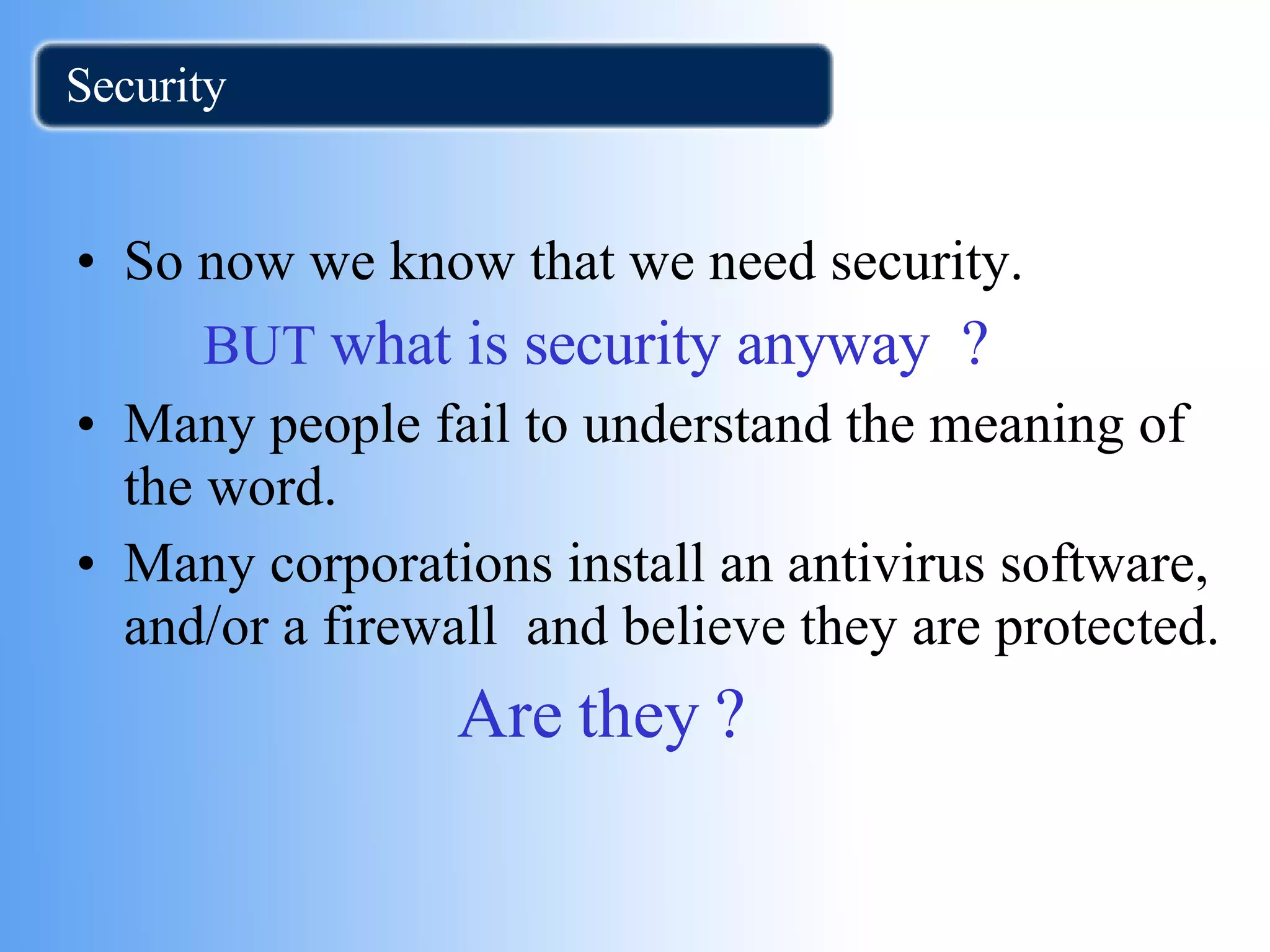 Security

• So now we know that we need security.

BUT what is security anyway ?

• Many people fail to understand the meaning of the word.

• Many corporations install an antivirus software, and/or a firewall and believe they are protected.

Are they ?